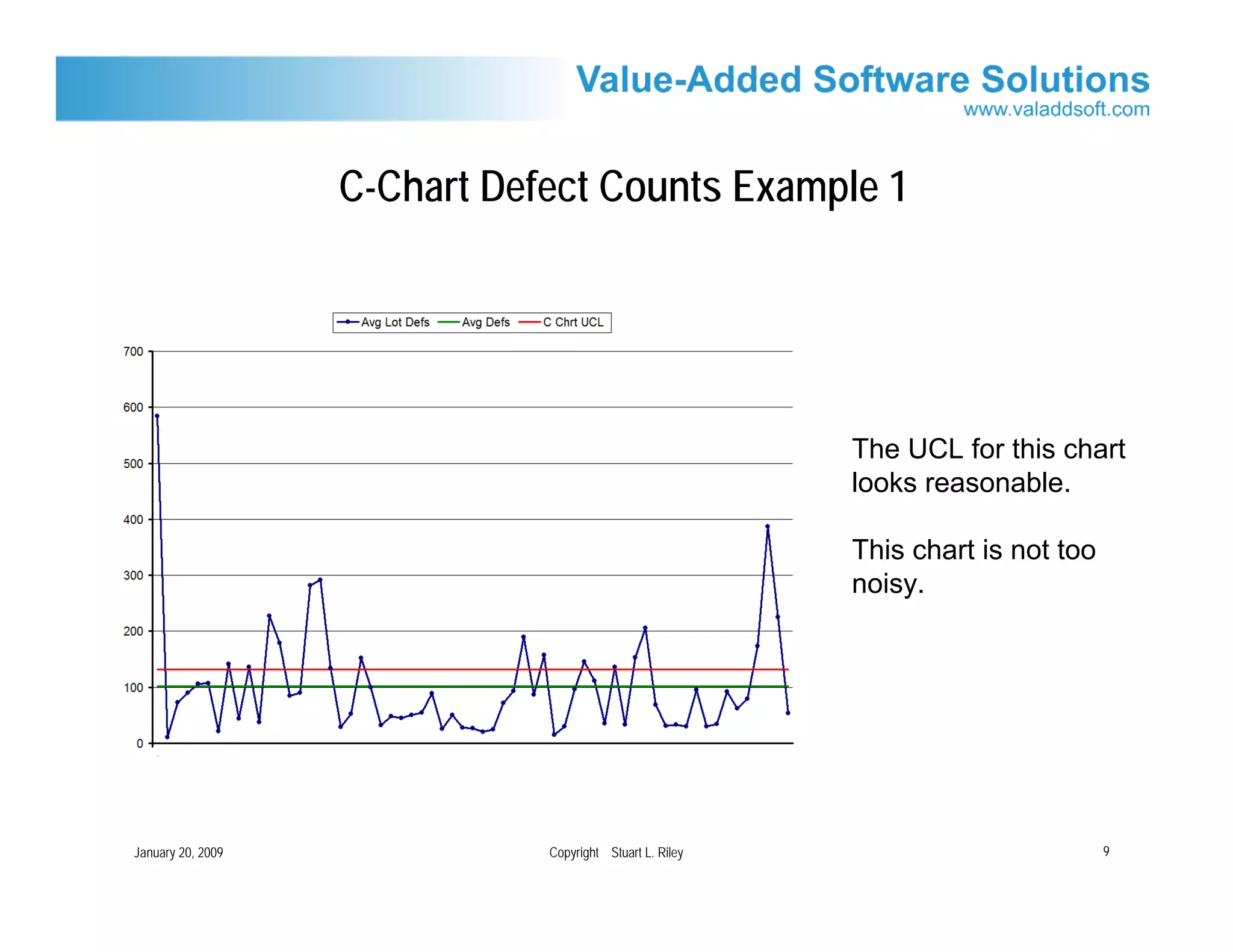 Value-Added Software Solutions
www.valaddsoft.com

C-Chart Defect Counts Example 1

Avg Lot Defs
Avg Defs
C Chrt UCL

700
600
500
400
300
200
100
0

The UCL for this chart looks reasonable.

This chart is not too noisy.

January 20, 2009

Copyright Stuart L. Riley

9